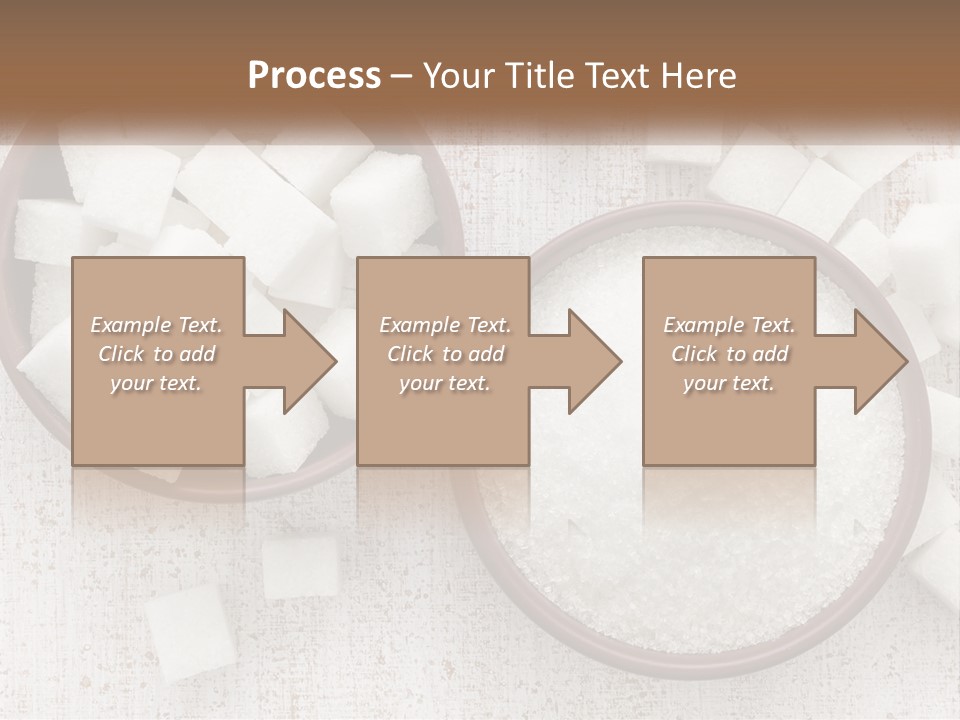 Process – Your Title Text Here

Example Text. Click to add your text.

Example Text. Click to add your text.

Example Text. Click to add your text.